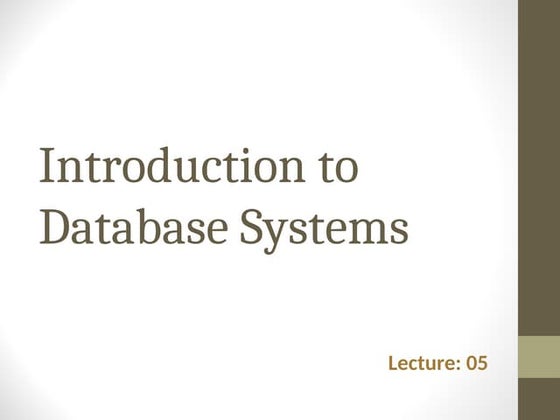 Introduction to Database Systems

Lecture: 05